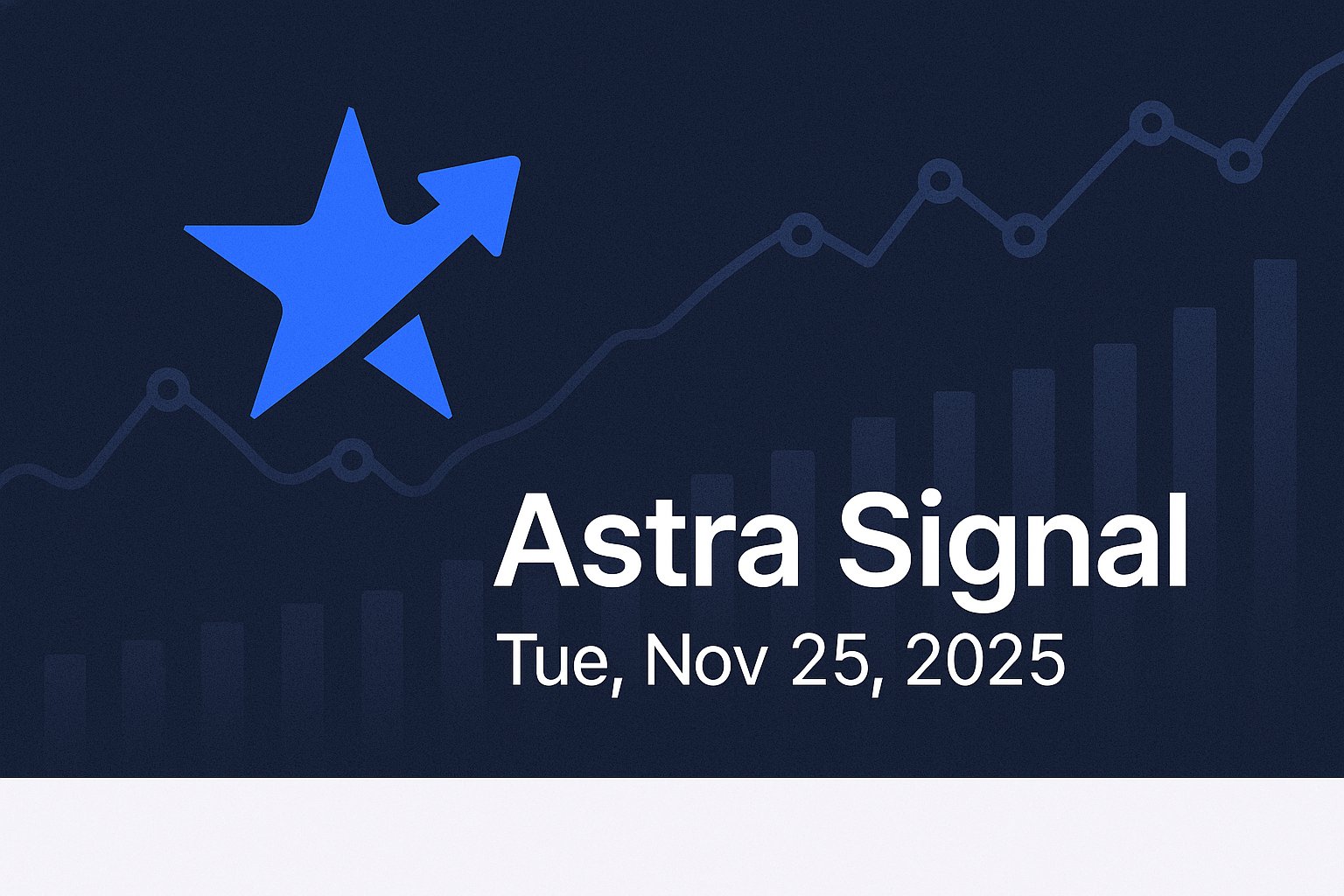 Astra Signal
Tue, Nov 25, 2025